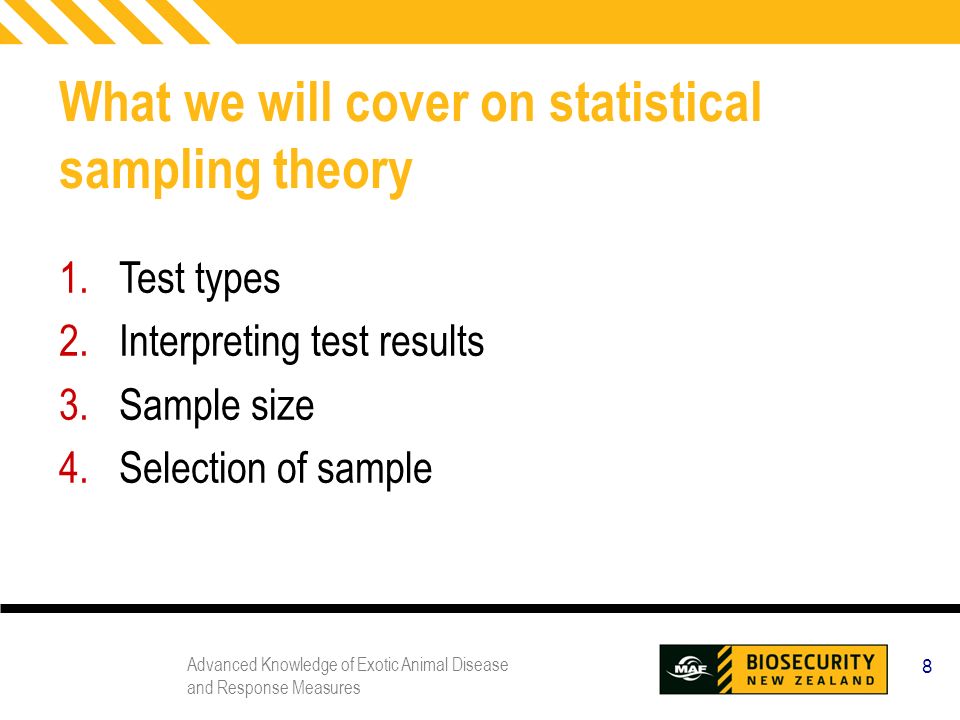 What we will cover on statistical sampling theory

1. Test types
2. Interpreting test results
3. Sample size
4. Selection of sample

Advanced Knowledge of Exotic Animal Disease and Response Measures

MAF BIOSECURITY NEW ZEALAND

8